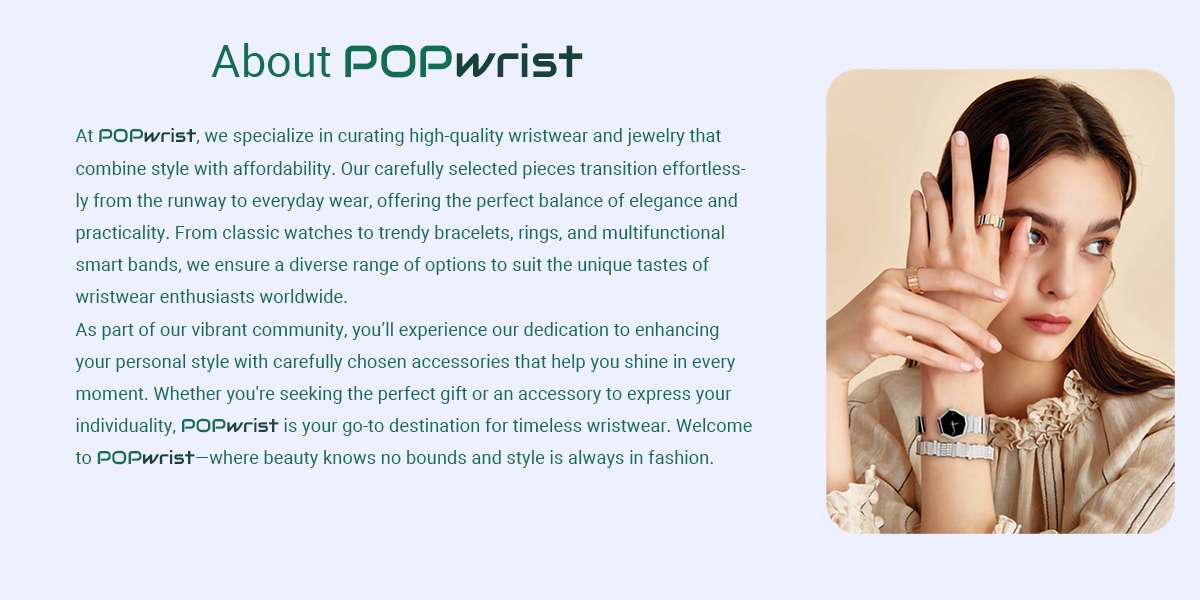 About POPwrist

At POPwrist, we specialize in curating high-quality wristwear and jewelry that combine style with affordability. Our carefully selected pieces transition effortlessly from the runway to everyday wear, offering the perfect balance of elegance and practicality. From classic watches to trendy bracelets, rings, and multifunctional smart bands, we ensure a diverse range of options to suit the unique tastes of wristwear enthusiasts worldwide.
As part of our vibrant community, you'll experience our dedication to enhancing your personal style with carefully chosen accessories that help you shine in every moment. Whether you're seeking the perfect gift or an accessory to express your individuality, POPwrist is your go-to destination for timeless wristwear. Welcome to POPwrist—where beauty knows no bounds and style is always in fashion.